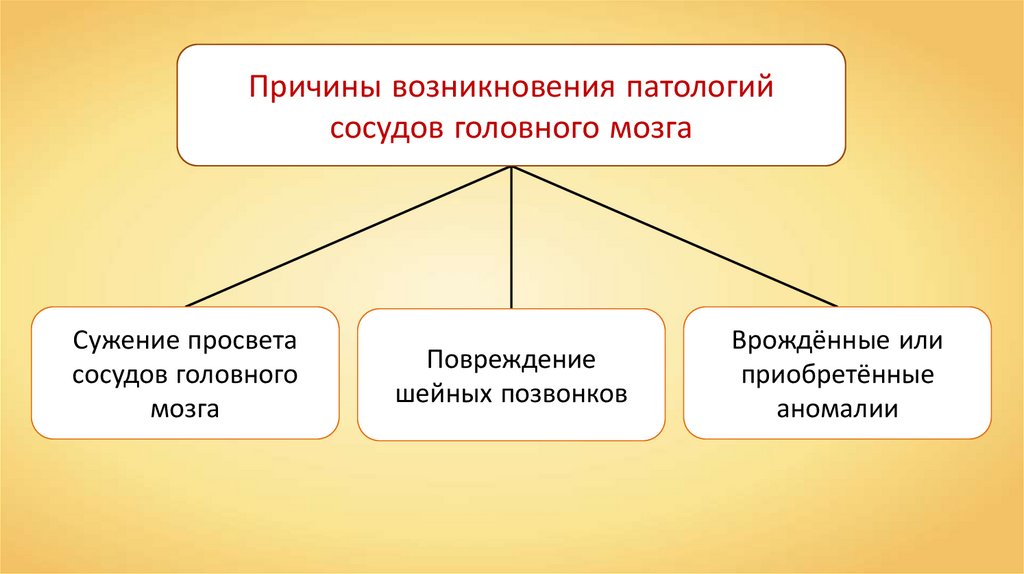 Причины возникновения патологий сосудов головного мозга

Сужение просвета сосудов головного мозга

Повреждение шейных позвонков

Врождённые или приобретённые аномалии